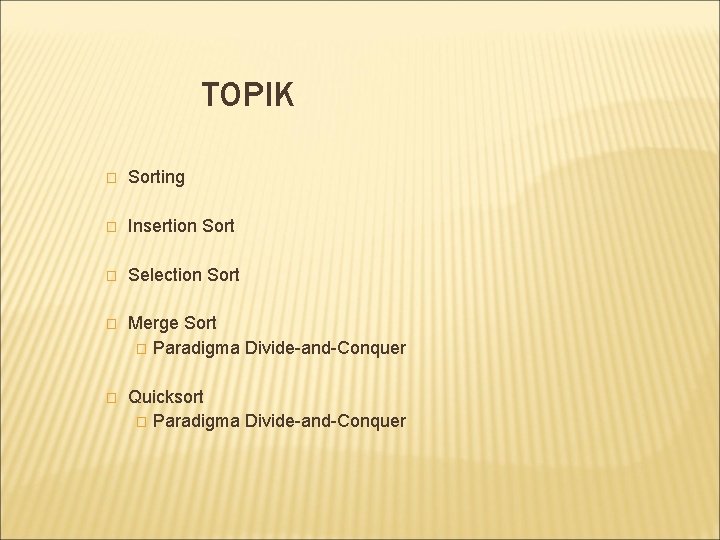 TOPIK

Sorting

Insertion Sort

Selection Sort

Merge Sort
Paradigma Divide-and-Conquer

Quicksort
Paradigma Divide-and-Conquer